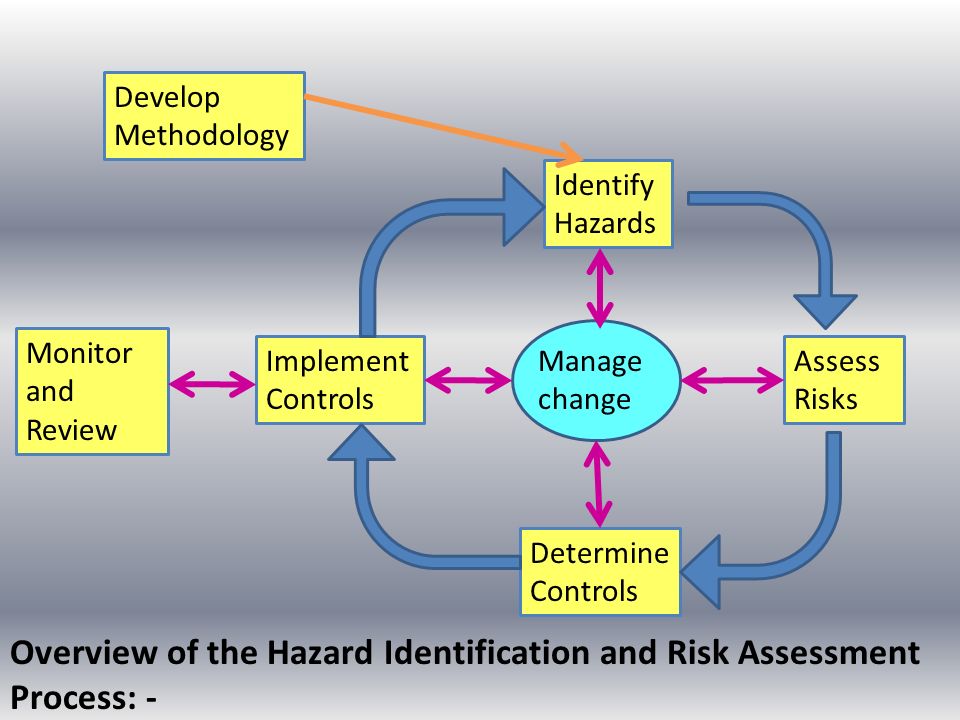 Develop Methodology

Identify Hazards

Monitor and Review

Implement Controls

Manage change

Assess Risks

Determine Controls

Overview of the Hazard Identification and Risk Assessment Process: -